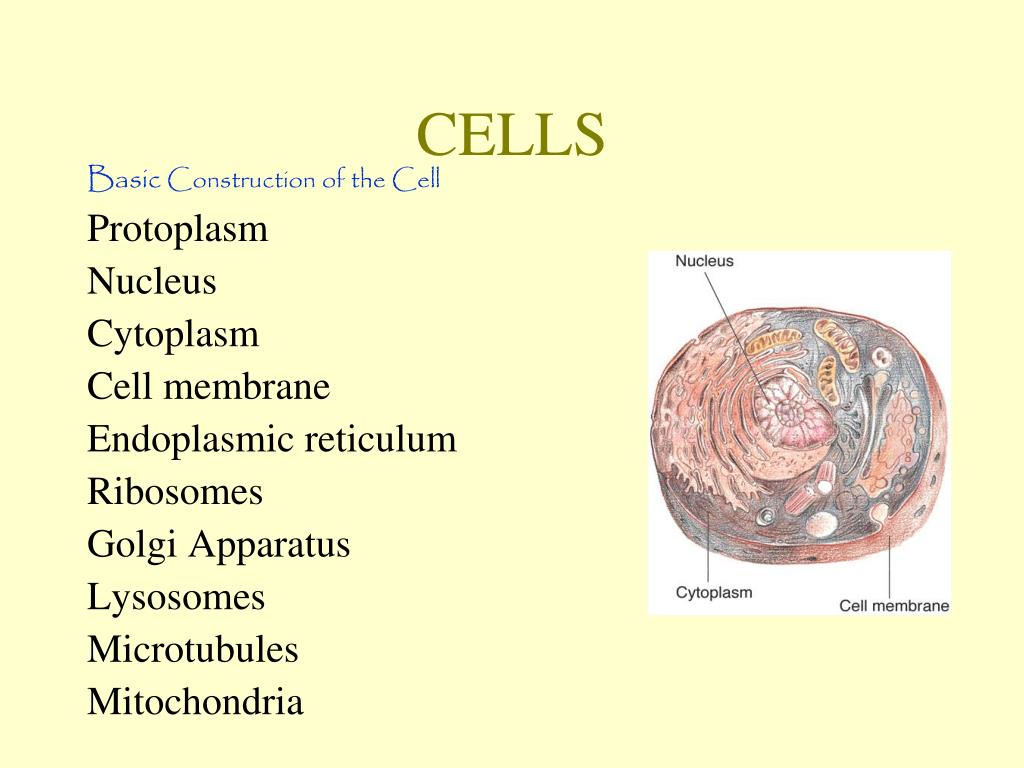 CELLS

Basic Construction of the Cell

Protoplasm
Nucleus
Cytoplasm
Cell membrane
Endoplasmic reticulum
Ribosomes
Golgi Apparatus
Lysosomes
Microtubules
Mitochondria

Nucleus
Cytoplasm
Cell membrane